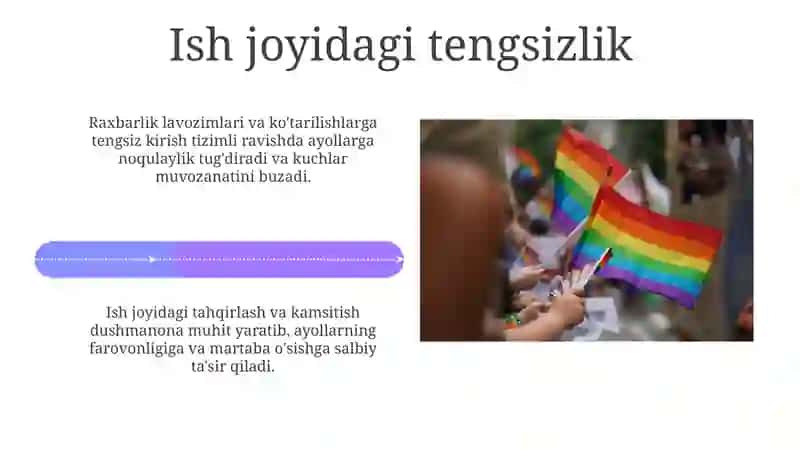 Ish joyidagi tengsizlik

Raxbarlik lavozimlari va ko'tarilishlarga tengsiz kirish tizimli ravishda ayollarga noqulaylik tug'diradi va kuchlar muvozanatini buzadi.

Ish joyidagi tahqirlash va kamsitish dushmanona muhit yaratib, ayollarning farovonligiga va martaba o'sishga salbiy ta'sir qiladi.